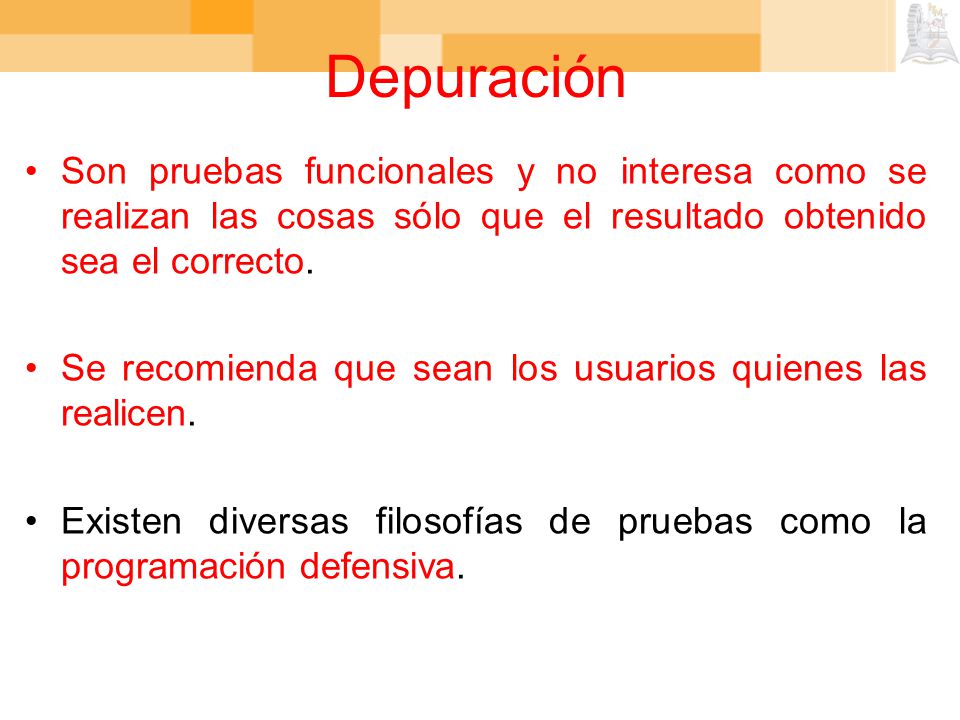 Depuración

• Son pruebas funcionales y no interesa como se realizan las cosas sólo que el resultado obtenido sea el correcto.

• Se recomienda que sean los usuarios quienes las realicen.

• Existen diversas filosofías de pruebas como la programación defensiva.